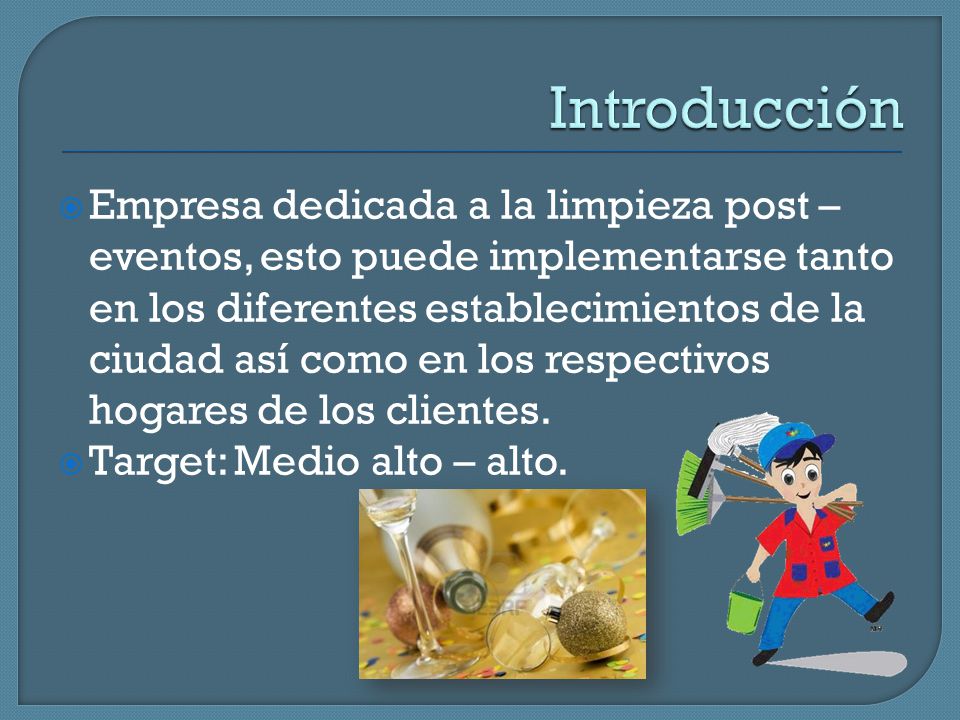 Introducción

Empresa dedicada a la limpieza post – eventos, esto puede implementarse tanto en los diferentes establecimientos de la ciudad así como en los respectivos hogares de los clientes.

Target: Medio alto – alto.